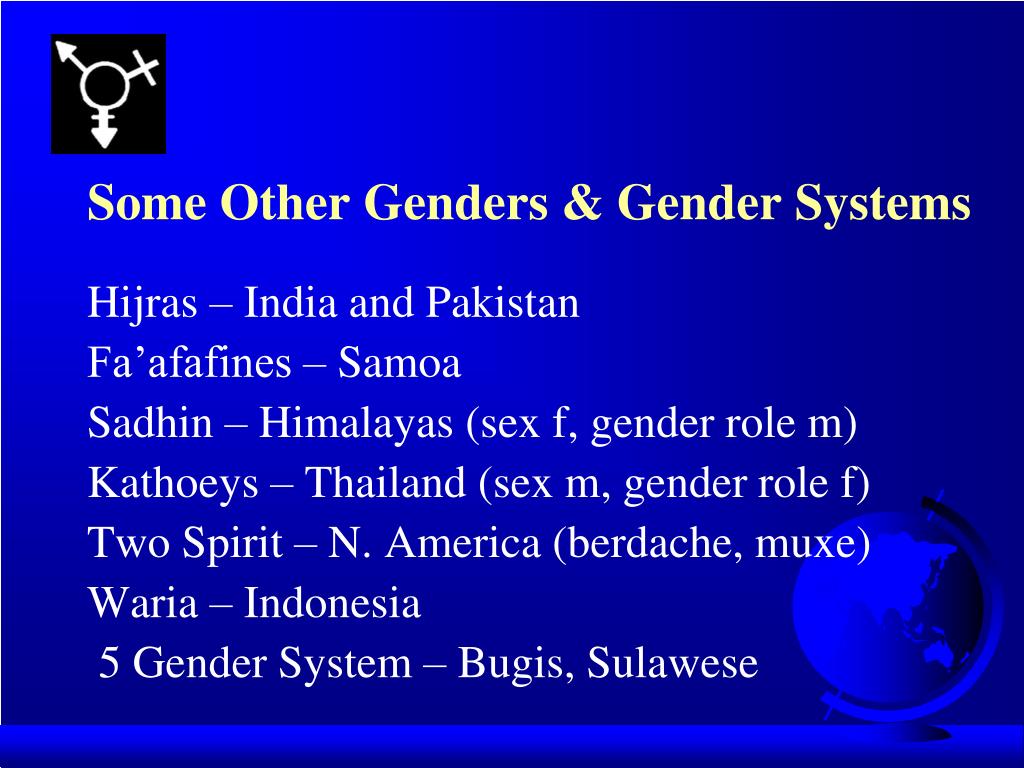 Some Other Genders & Gender Systems

Hijras – India and Pakistan
Fa’afafines – Samoa
Sadhin – Himalayas (sex f, gender role m)
Kathoeys – Thailand (sex m, gender role f)
Two Spirit – N. America (berdache, muxe)
Waria – Indonesia
5 Gender System – Bugis, Sulawese